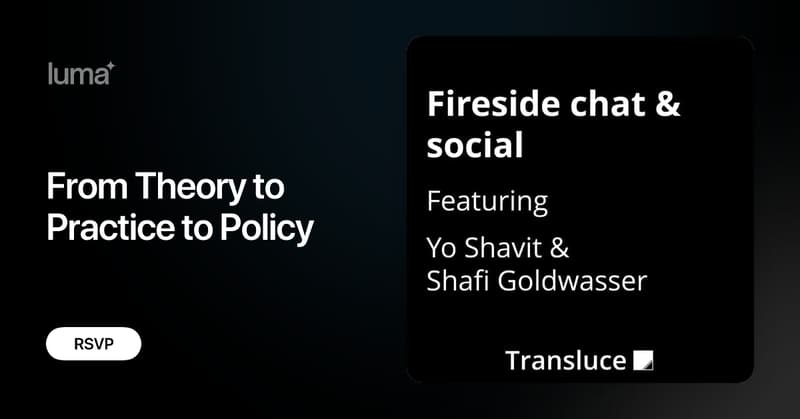 luma

From Theory to Practice to Policy

RSVP

Fireside chat & social

Featuring

Yo Shavit & Shafi Goldwasser

Transluce